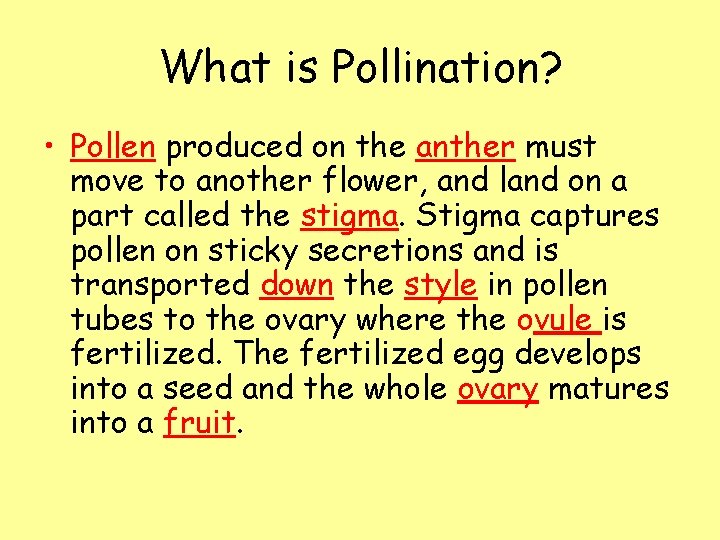 What is Pollination?

• Pollen produced on the anther must move to another flower, and land on a part called the stigma. Stigma captures pollen on sticky secretions and is transported down the style in pollen tubes to the ovary where the ovule is fertilized. The fertilized egg develops into a seed and the whole ovary matures into a fruit.